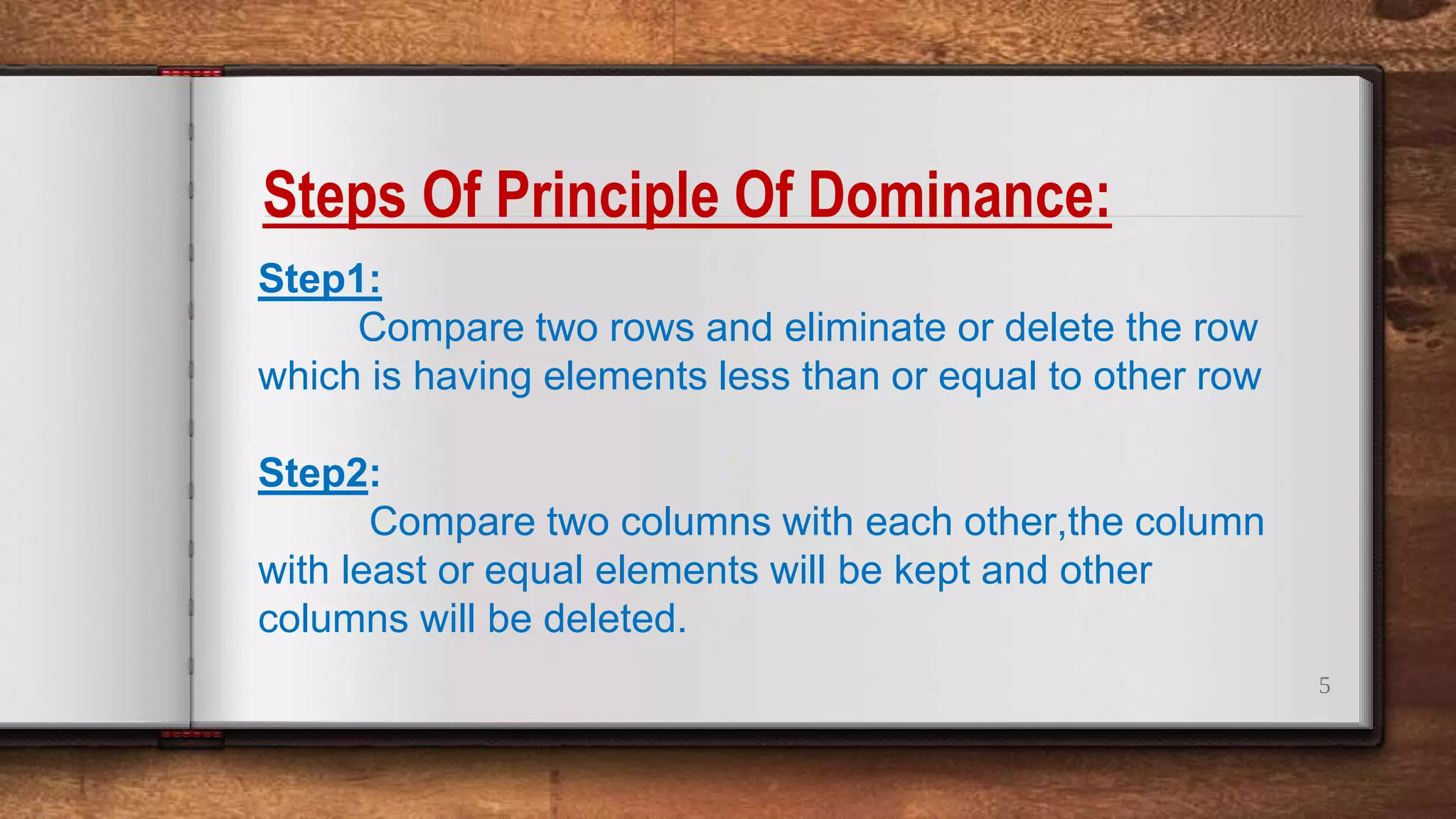 Steps Of Principle Of Dominance:

Step1:
Compare two rows and eliminate or delete the row which is having elements less than or equal to other row

Step2:
Compare two columns with each other,the column with least or equal elements will be kept and other columns will be deleted.

5